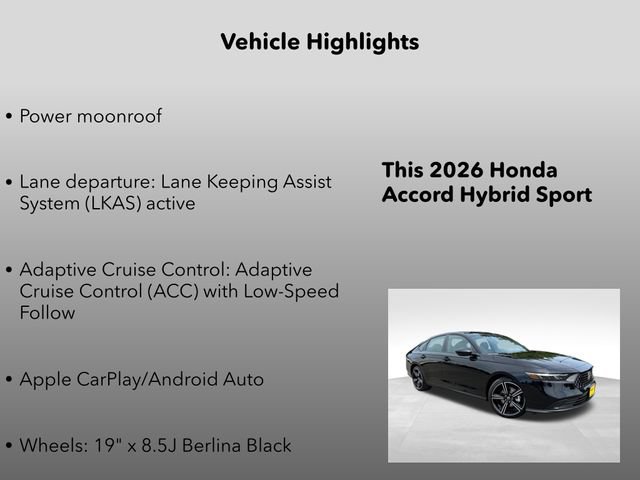 Vehicle Highlights

• Power moonroof

• Lane departure: Lane Keeping Assist System (LKAS) active

• Adaptive Cruise Control: Adaptive Cruise Control (ACC) with Low-Speed Follow

• Apple CarPlay/Android Auto

• Wheels: 19" x 8.5J Berlina Black

This 2026 Honda Accord Hybrid Sport